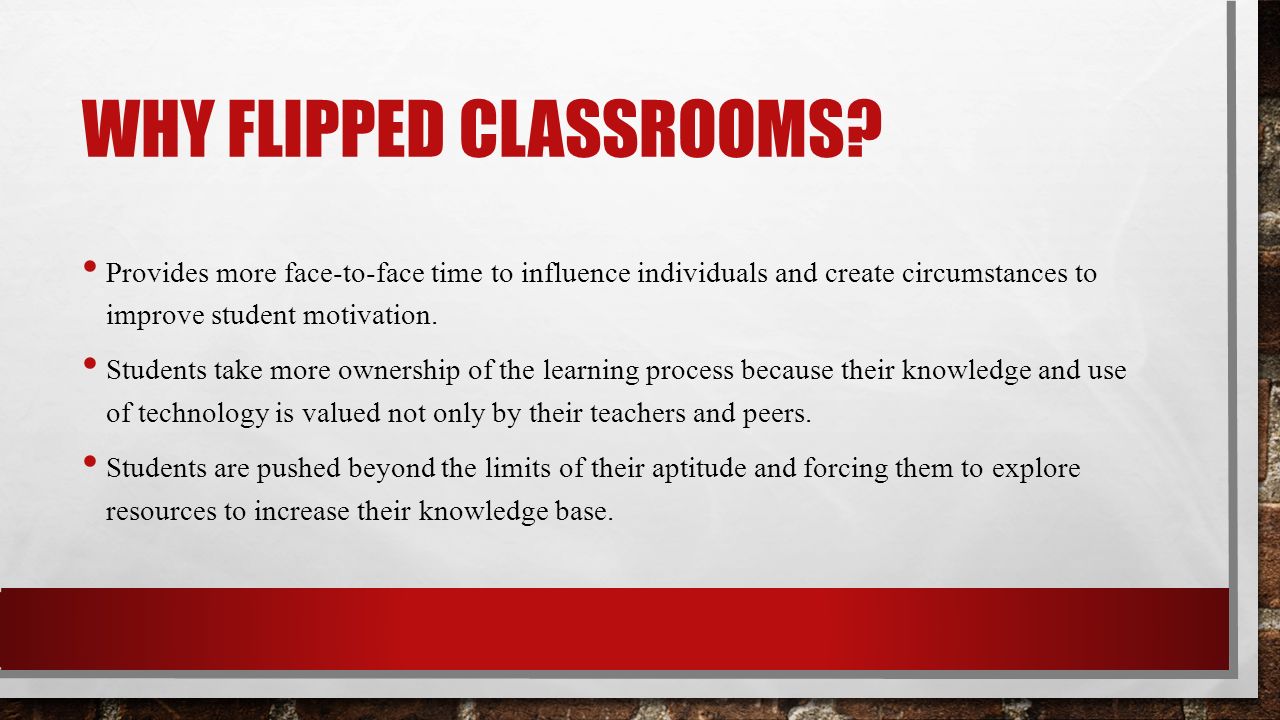 WHY FLIPPED CLASSROOMS?

• Provides more face-to-face time to influence individuals and create circumstances to improve student motivation.

• Students take more ownership of the learning process because their knowledge and use of technology is valued not only by their teachers and peers.

• Students are pushed beyond the limits of their aptitude and forcing them to explore resources to increase their knowledge base.